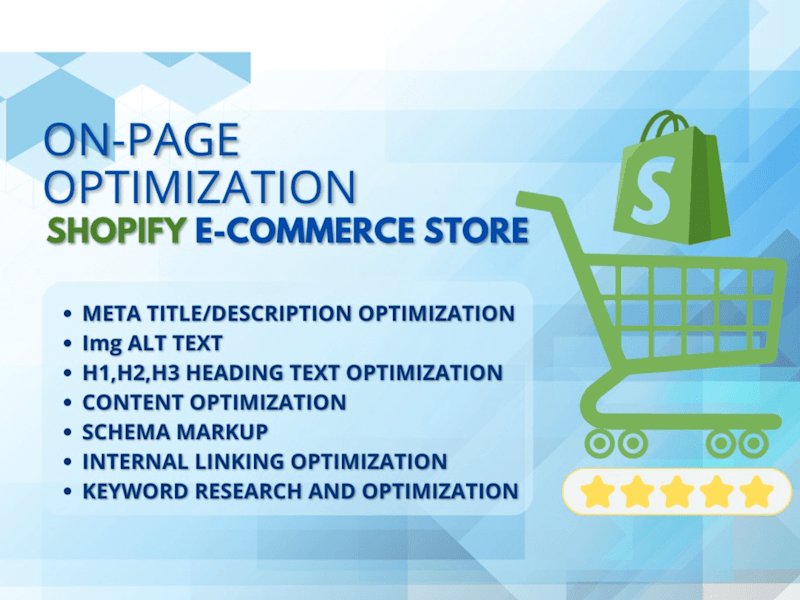 ON-PAGE OPTIMIZATION
SHOPIFY E-COMMERCE STORE

• META TITLE/DESCRIPTION OPTIMIZATION
• Img ALT TEXT
• H1,H2,H3 HEADING TEXT OPTIMIZATION
• CONTENT OPTIMIZATION
• SCHEMA MARKUP
• INTERNAL LINKING OPTIMIZATION
• KEYWORD RESEARCH AND OPTIMIZATION

S